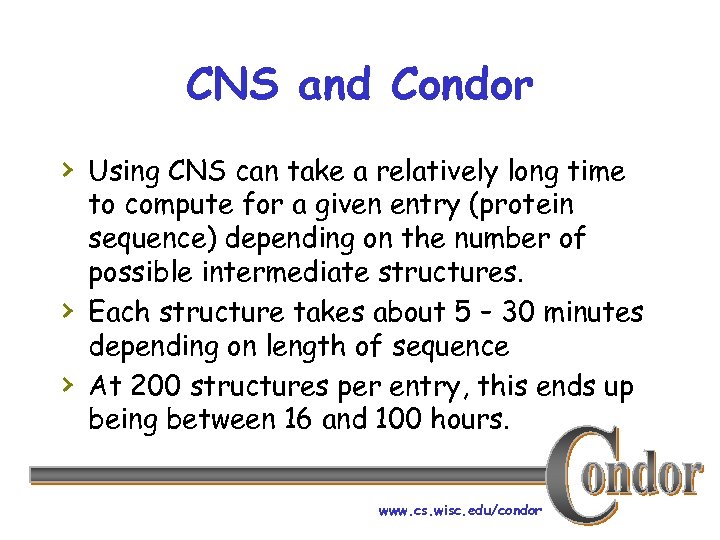 CNS and Condor

› Using CNS can take a relatively long time to compute for a given entry (protein sequence) depending on the number of possible intermediate structures.

› Each structure takes about 5 - 30 minutes depending on length of sequence

› At 200 structures per entry, this ends up being between 16 and 100 hours.

Condor

www.cs.wisc.edu/condor